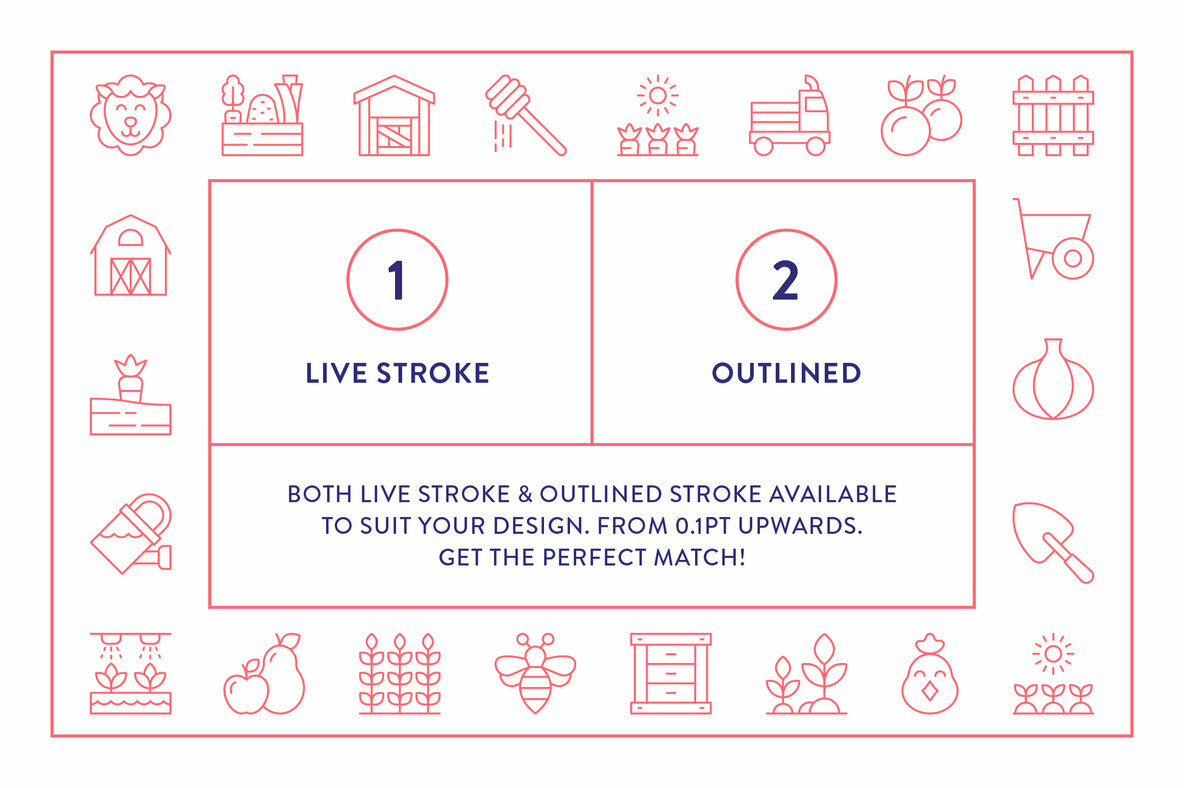 1

LIVE STROKE

2

OUTLINED

BOTH LIVE STROKE & OUTLINED STROKE AVAILABLE TO SUIT YOUR DESIGN. FROM 0.1PT UPWARDS. GET THE PERFECT MATCH!